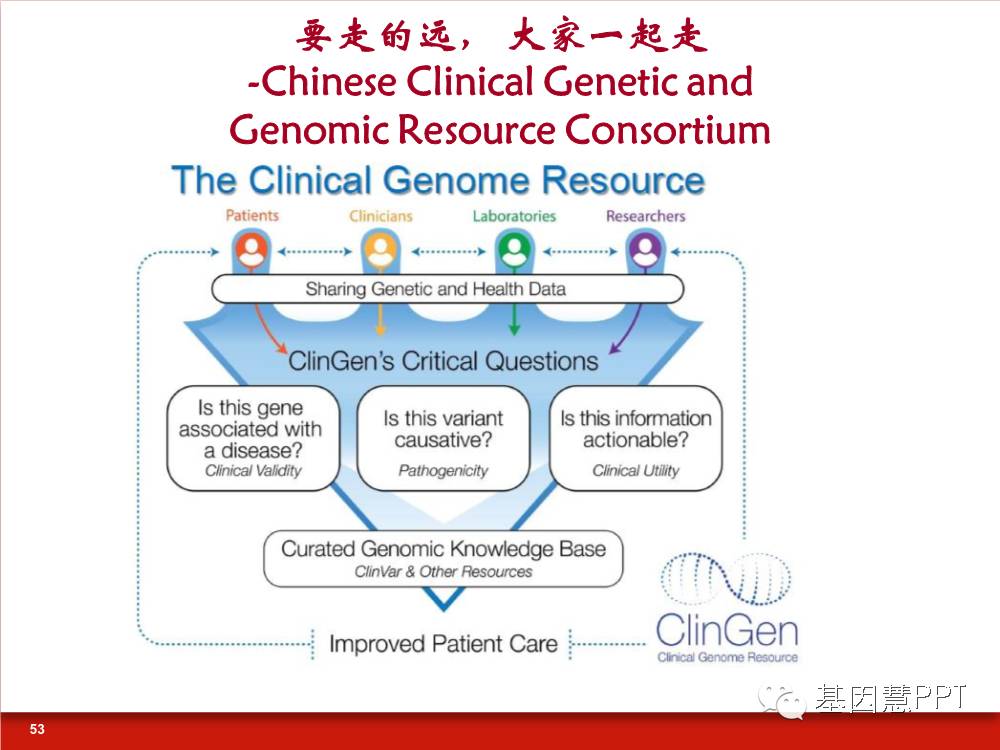 要走的远， 大家一起走
-Chinese Clinical Genetic and Genomic Resource Consortium

The Clinical Genome Resource

Patients
Clinicians
Laboratories
Researchers

Sharing Genetic and Health Data

ClinGen's Critical Questions

Is this gene associated with a disease?
Clinical Validity

Is this variant causative?
Pathogenicity

Is this information actionable?
Clinical Utility

Curated Genomic Knowledge Base
ClinVar & Other Resources

Improved Patient Care

ClinGen
Clinical Genome Resource

基因慧PPT

53